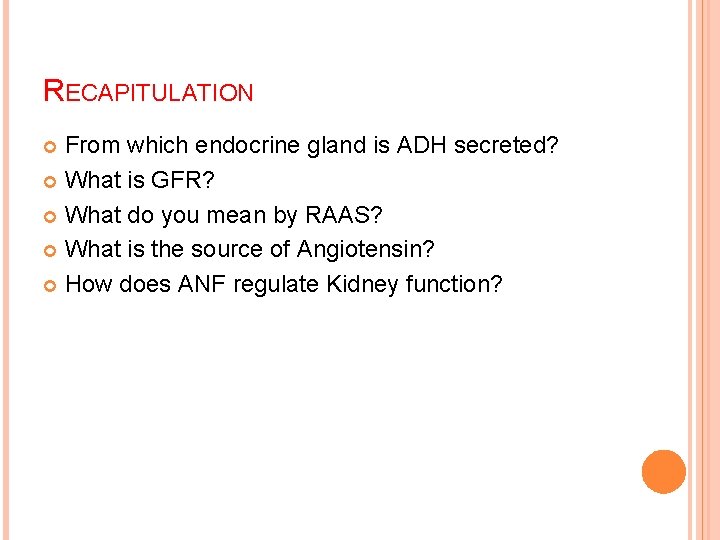 RECAPITULATION

From which endocrine gland is ADH secreted?
What is GFR?
What do you mean by RAAS?
What is the source of Angiotensin?
How does ANF regulate Kidney function?